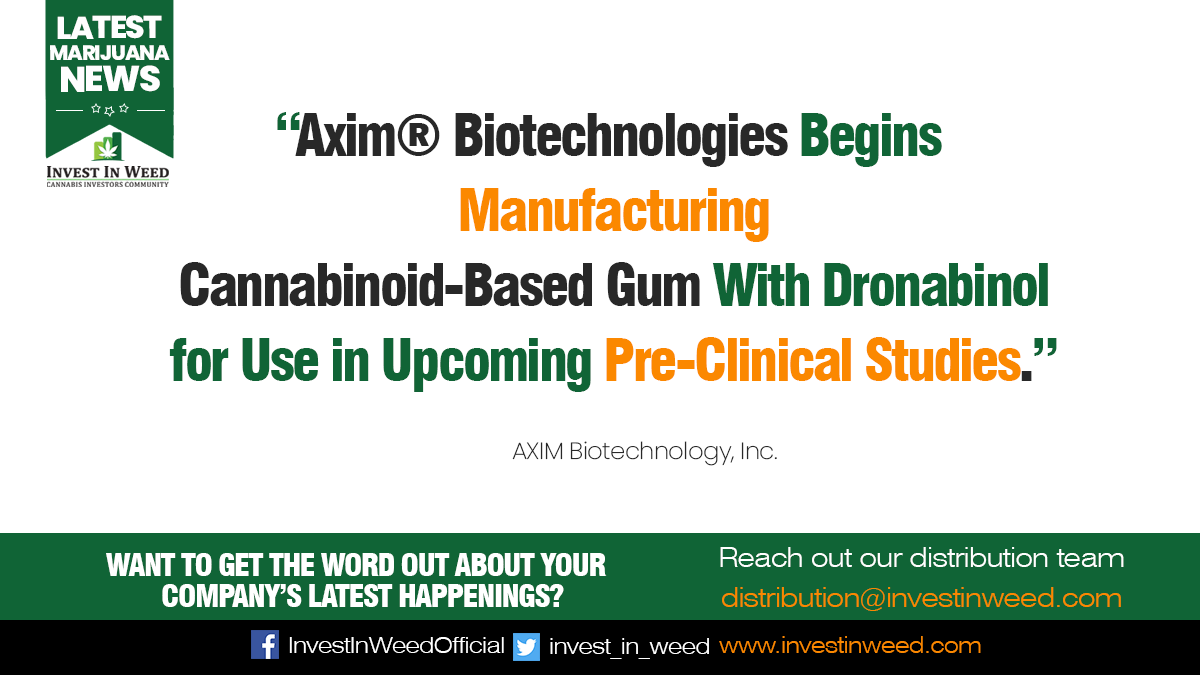 LATEST MARIJUANA NEWS

INVEST IN WEED
CANNABIS INVESTORS COMMUNITY

“Axim® Biotechnologies Begins Manufacturing Cannabinoid-Based Gum With Dronabinol for Use in Upcoming Pre-Clinical Studies.”

AXIM Biotechnology, Inc.

WANT TO GET THE WORD OUT ABOUT YOUR COMPANY’S LATEST HAPPENINGS?

Reach out our distribution team
distribution@investinweed.com

InvestInWeedOfficial invest_in_weed www.investinweed.com